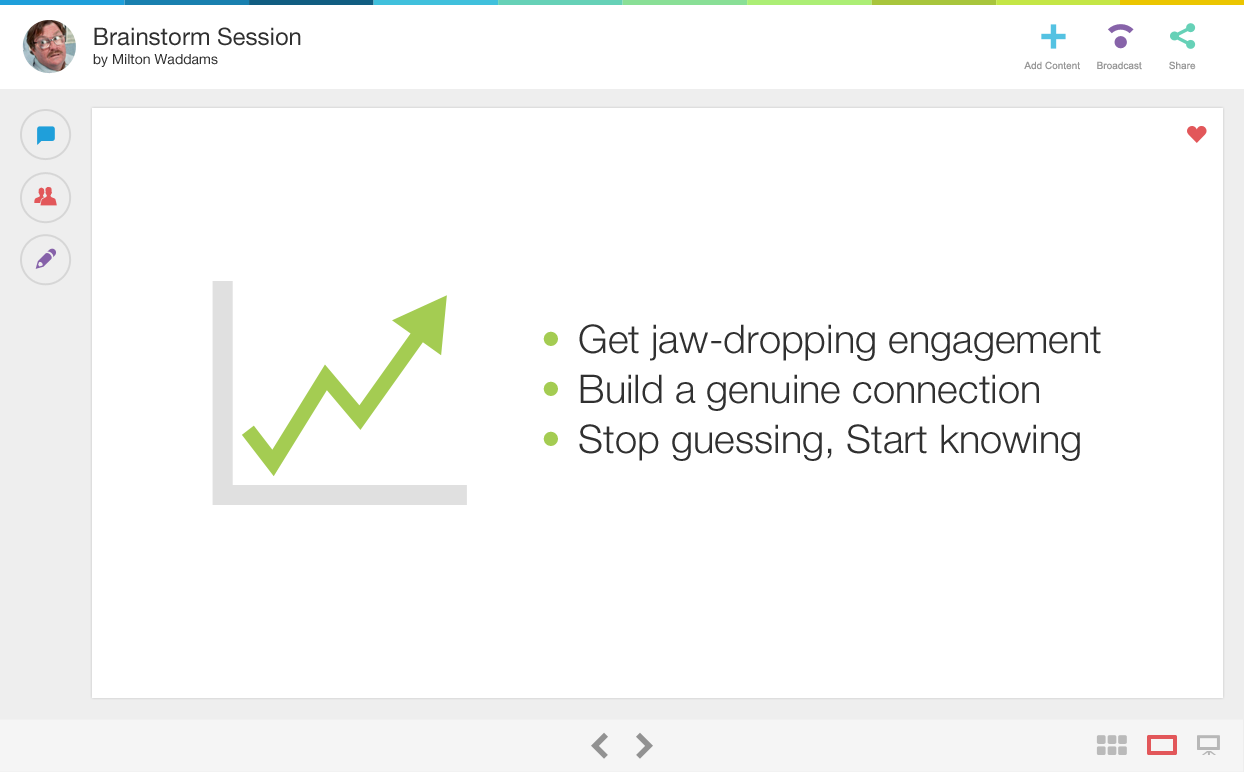 Brainstorm Session
by Milton Waddams

Add Content
Broadcast
Share

- Get jaw-dropping engagement
- Build a genuine connection
- Stop guessing, Start knowing